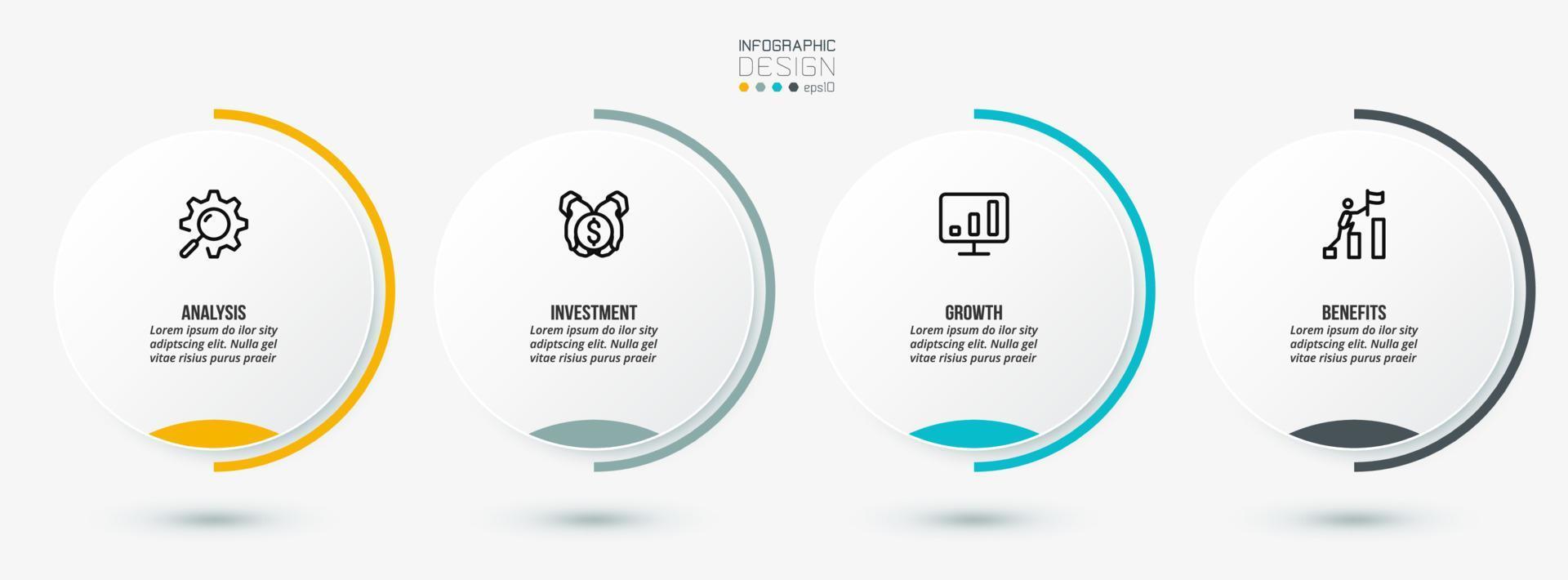 INFOGRAPHIC
DESIGN
eps10

ANALYSIS
Lorem ipsum do ilor sity adiptscing elit. Nulla gel vitae risius purus praeir

INVESTMENT
Lorem ipsum do ilor sity adiptscing elit. Nulla gel vitae risius purus praeir

GROWTH
Lorem ipsum do ilor sity adiptscing elit. Nulla gel vitae risius purus praeir

BENEFITS
Lorem ipsum do ilor sity adiptscing elit. Nulla gel vitae risius purus praeir